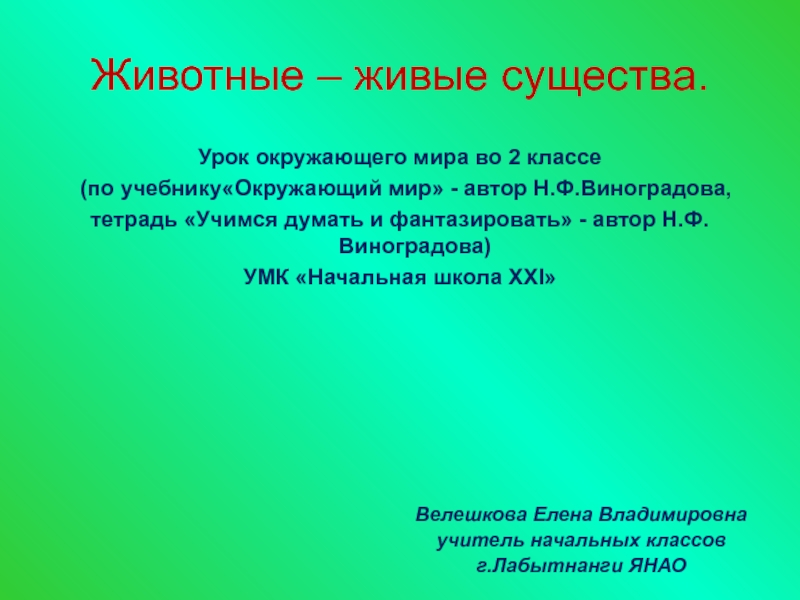 Животные – живые существа.

Урок окружающего мира во 2 классе
(по учебнику«Окружающий мир» - автор Н.Ф.Виноградова,
тетрадь «Учимся думать и фантазировать» - автор Н.Ф. Виноградова)
УМК «Начальная школа XXI»

Велешкова Елена Владимировна
учитель начальных классов
г.Лабытнанги ЯНАО